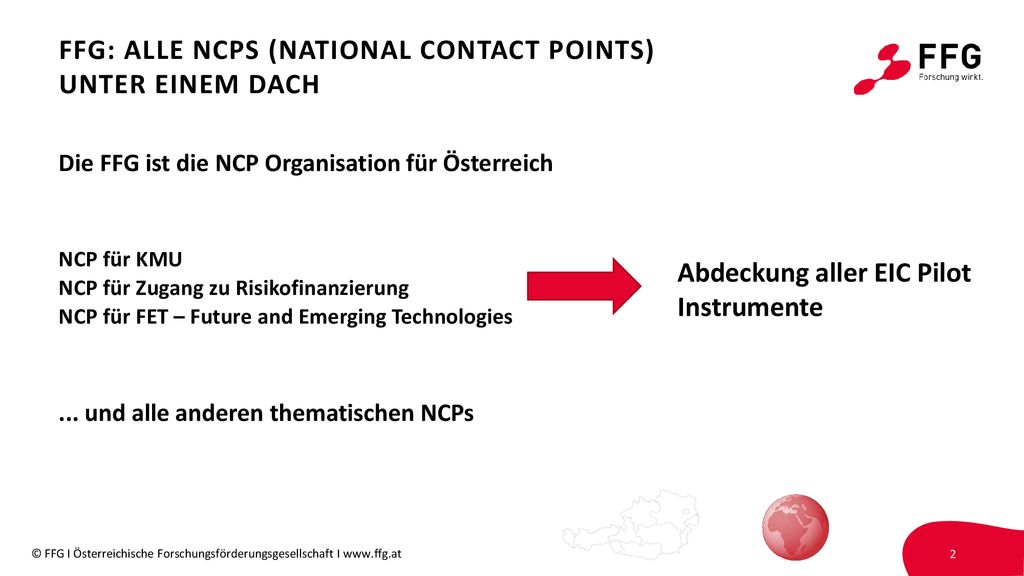 FFG: ALLE NCPS (NATIONAL CONTACT POINTS) UNTER EINEM DACH

FFG
Forschung wirkt.

Die FFG ist die NCP Organisation für Österreich

NCP für KMU
NCP für Zugang zu Risikofinanzierung
NCP für FET – Future and Emerging Technologies

Abdeckung aller EIC Pilot Instrumente

... und alle anderen thematischen NCPs

© FFG I Österreichische Forschungsförderungsgesellschaft I www.ffg.at

2